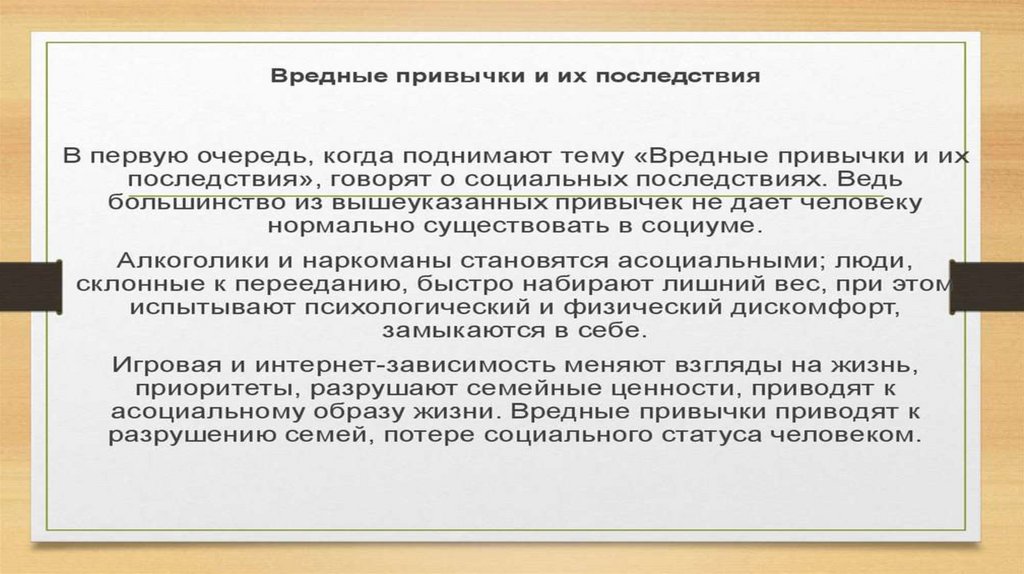 Вредные привычки и их последствия

В первую очередь, когда поднимают тему «Вредные привычки и их последствия», говорят о социальных последствиях. Ведь большинство из вышеуказанных привычек не дает человеку нормально существовать в социуме.

Алкоголики и наркоманы становятся асоциальными; люди, склонные к перееданию, быстро набирают лишний вес, при этом испытывают психологический и физический дискомфорт, замыкаются в себе.

Игровая и интернет-зависимость меняют взгляды на жизнь, приоритеты, разрушают семейные ценности, приводят к асоциальному образу жизни. Вредные привычки приводят к разрушению семей, потере социального статуса человеком.